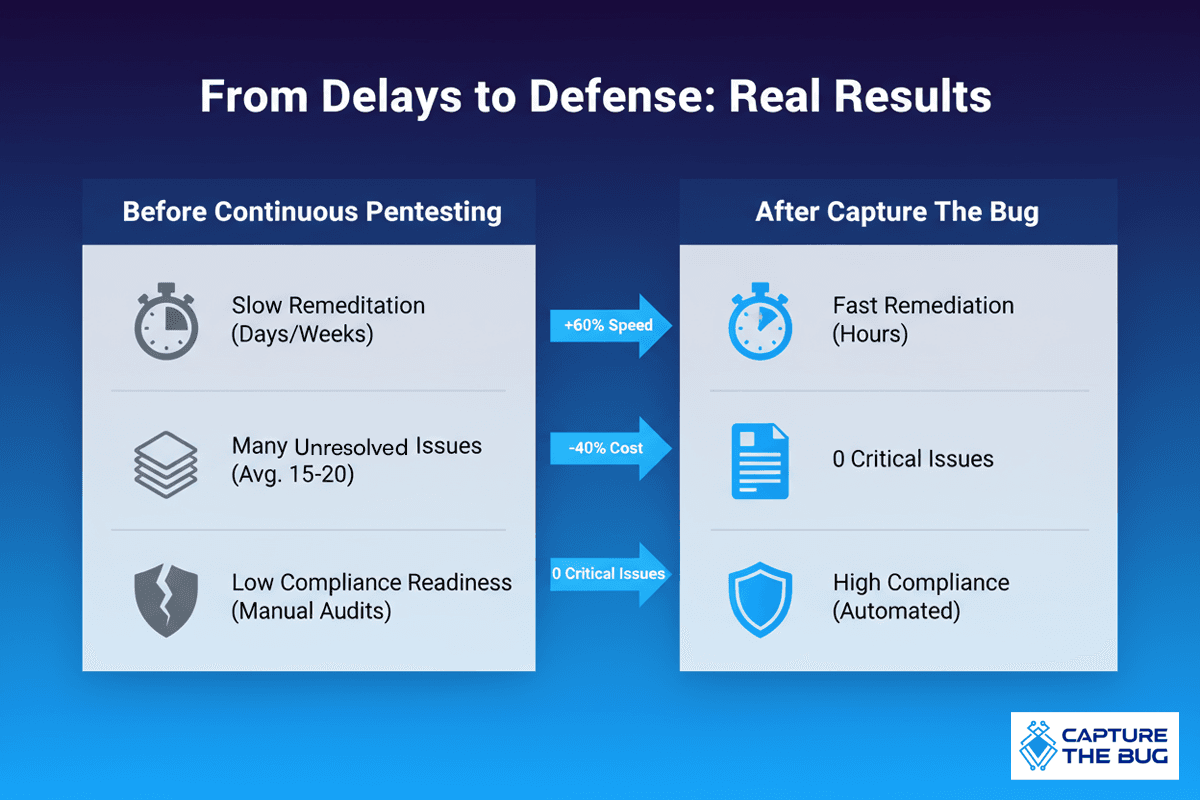 From Delays to Defense: Real Results

Before Continuous Pentesting

Slow Remeditation (Days/Weeks)

Many Unresolved Issues (Avg. 15-20)

Low Compliance Readiness (Manual Audits)

+60% Speed

-40% Cost

0 Critical Issues

After Capture The Bug

Fast Remediation (Hours)

0 Critical Issues

High Compliance (Automated)

CAPTURE THE BUG